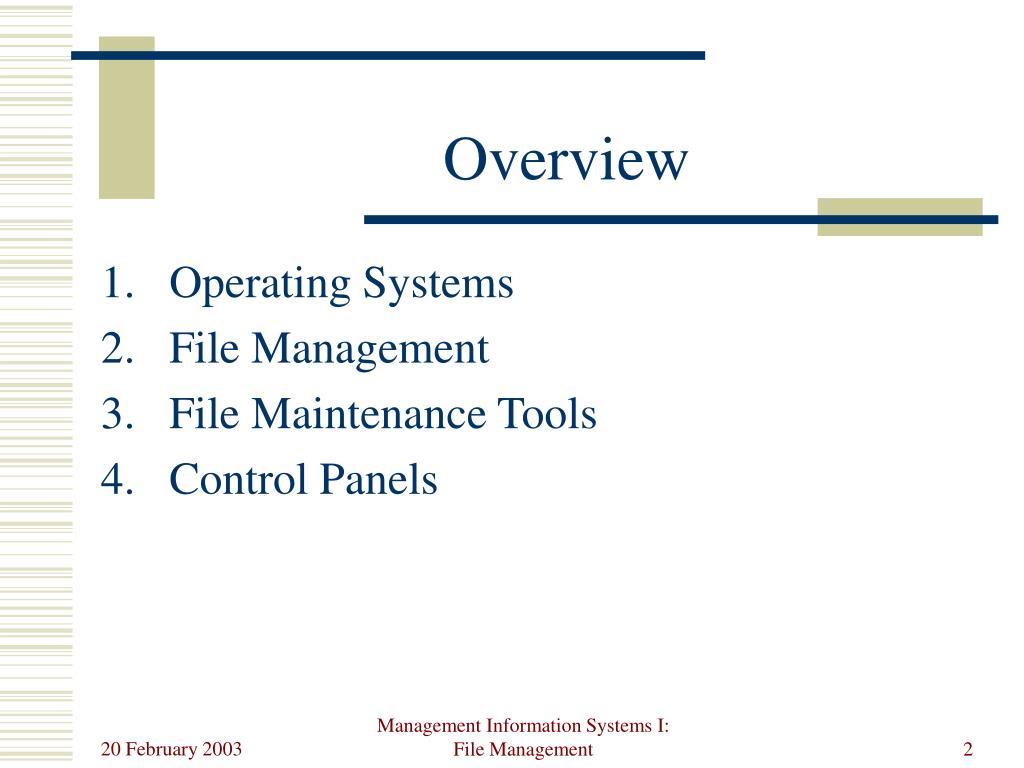 Overview

1. Operating Systems
2. File Management
3. File Maintenance Tools
4. Control Panels

20 February 2003

Management Information Systems I:
File Management

2